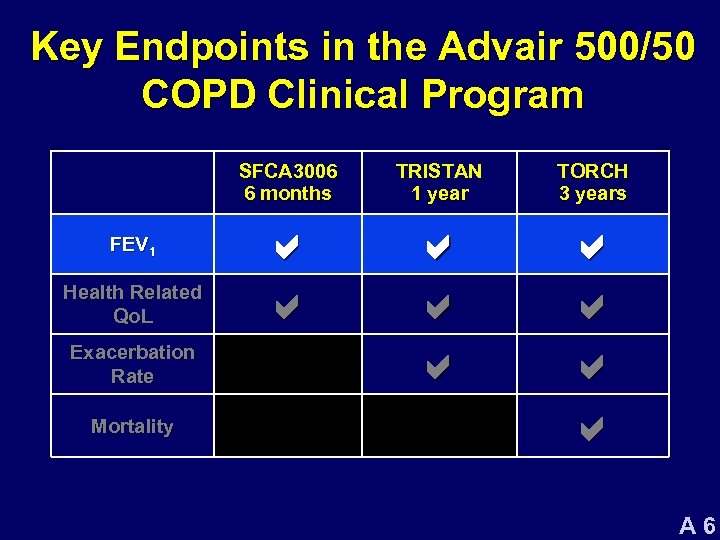 Key Endpoints in the Advair 500/50 COPD Clinical Program

| | SFCA3006 6 months | TRISTAN 1 year | TORCH 3 years |
|---|---|---|---|
| $FEV_1$ | ✔ | ✔ | ✔ |
| Health Related QoL | ✔ | ✔ | ✔ |
| Exacerbation Rate | | ✔ | ✔ |
| Mortality | | | ✔ |

A 6